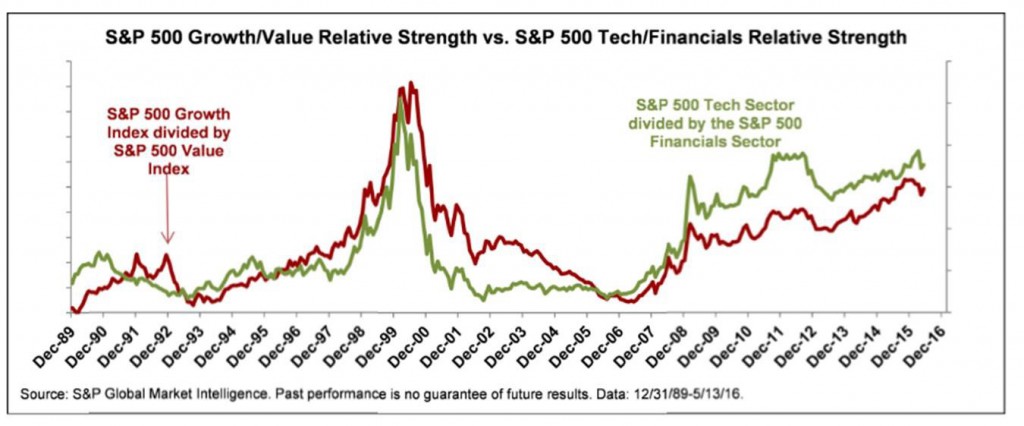 S&P 500 Growth/Value Relative Strength vs. S&P 500 Tech/Financials Relative Strength

S&P 500 Growth Index divided by S&P 500 Value Index

S&P 500 Tech Sector divided by the S&P 500 Financials Sector

Dec-89 Dec-90 Dec-91 Dec-92 Dec-93 Dec-94 Dec-95 Dec-96 Dec-97 Dec-98 Dec-99 Dec-00 Dec-01 Dec-02 Dec-03 Dec-04 Dec-05 Dec-06 Dec-07 Dec-08 Dec-09 Dec-10 Dec-11 Dec-12 Dec-13 Dec-14 Dec-15 Dec-16

Source: S&P Global Market Intelligence. Past performance is no guarantee of future results. Data: 12/31/89-5/13/16.